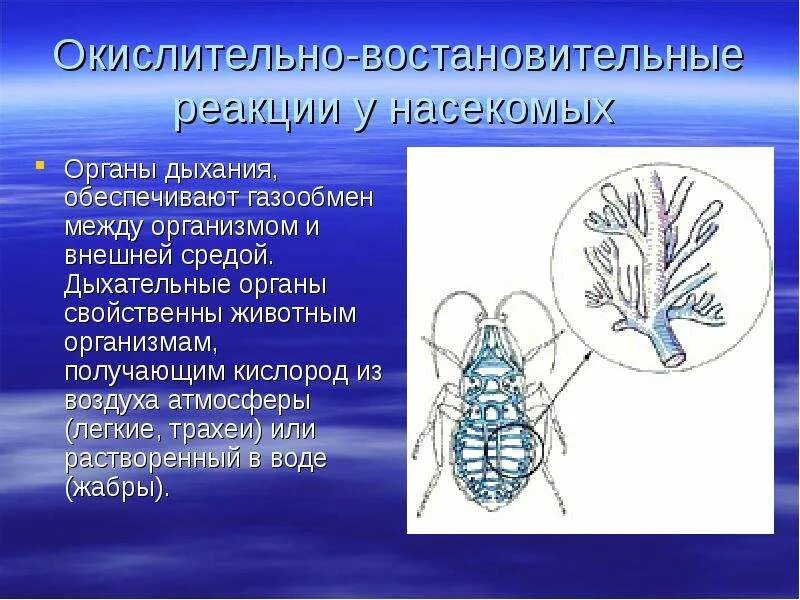 Окислительно-востановительные реакции у насекомых

Органы дыхания, обеспечивают газообмен между организмом и внешней средой. Дыхательные органы свойственны животным организмам, получающим кислород из воздуха атмосферы (легкие, трахеи) или растворенный в воде (жабры).